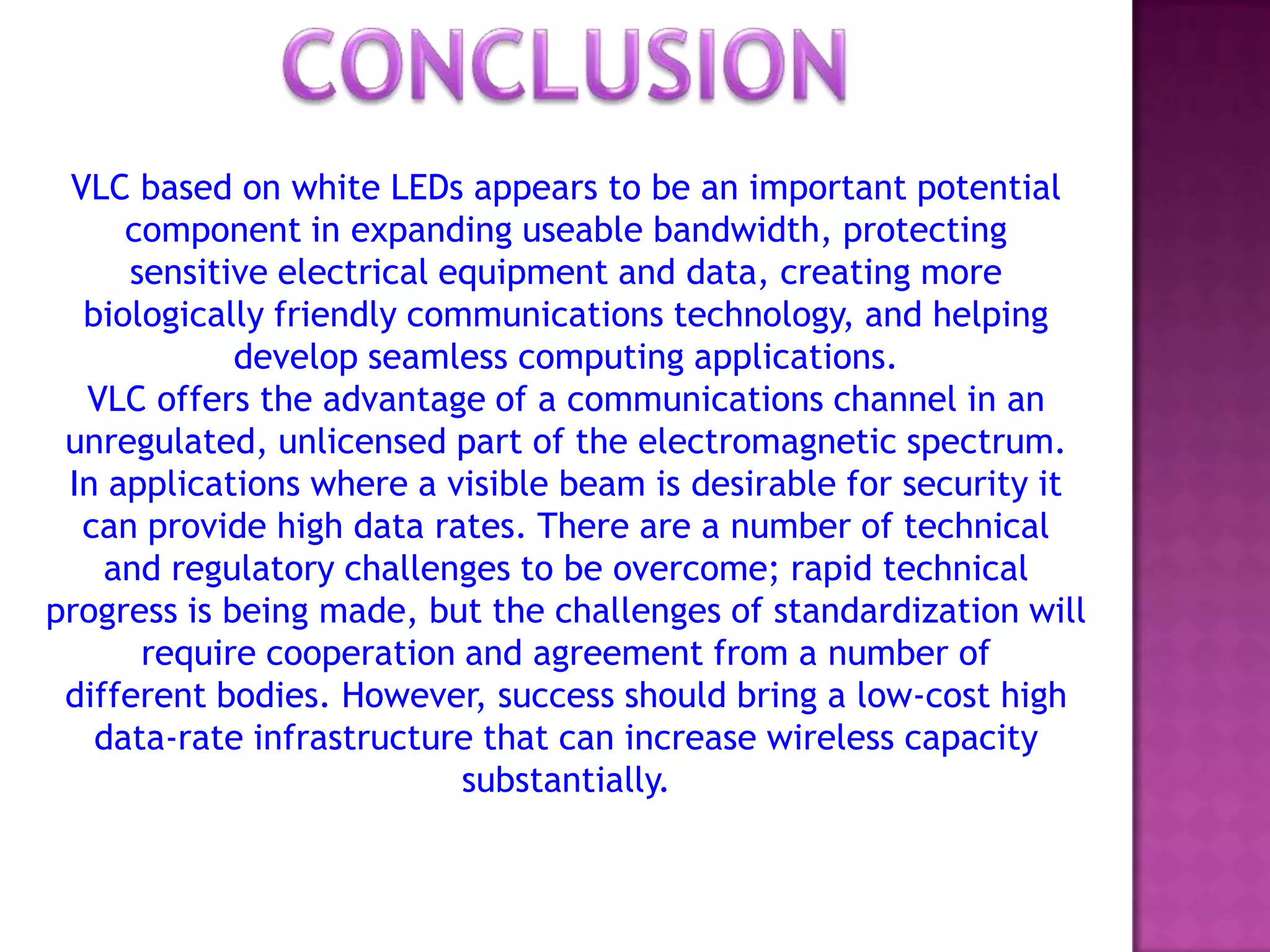 CONCLUSION

VLC based on white LEDs appears to be an important potential component in expanding useable bandwidth, protecting sensitive electrical equipment and data, creating more biologically friendly communications technology, and helping develop seamless computing applications.
VLC offers the advantage of a communications channel in an unregulated, unlicensed part of the electromagnetic spectrum. In applications where a visible beam is desirable for security it can provide high data rates. There are a number of technical and regulatory challenges to be overcome; rapid technical progress is being made, but the challenges of standardization will require cooperation and agreement from a number of different bodies. However, success should bring a low-cost high data-rate infrastructure that can increase wireless capacity substantially.